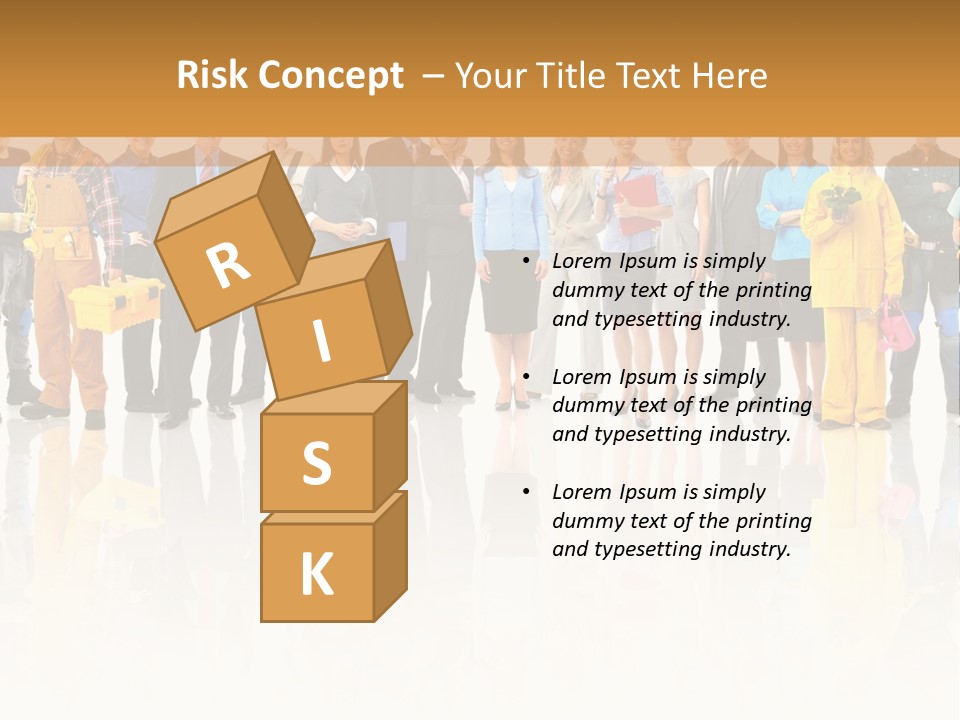 Risk Concept – Your Title Text Here

R
I
S
K

• Lorem Ipsum is simply dummy text of the printing and typesetting industry.

• Lorem Ipsum is simply dummy text of the printing and typesetting industry.

• Lorem Ipsum is simply dummy text of the printing and typesetting industry.